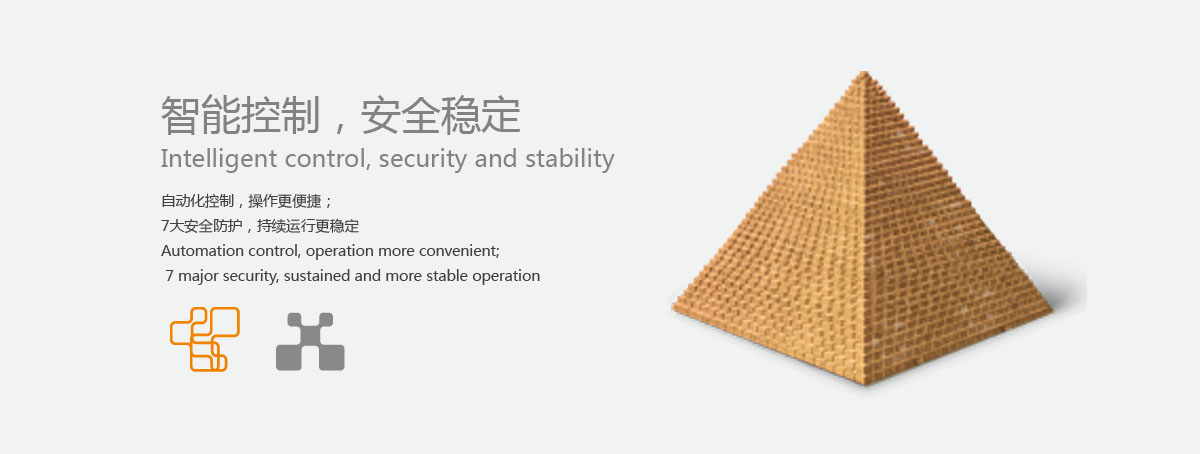 智能控制，安全稳定
Intelligent control, security and stability

自动化控制，操作更便捷；
7大安全防护，持续运行更稳定
Automation control, operation more convenient;
7 major security, sustained and more stable operation